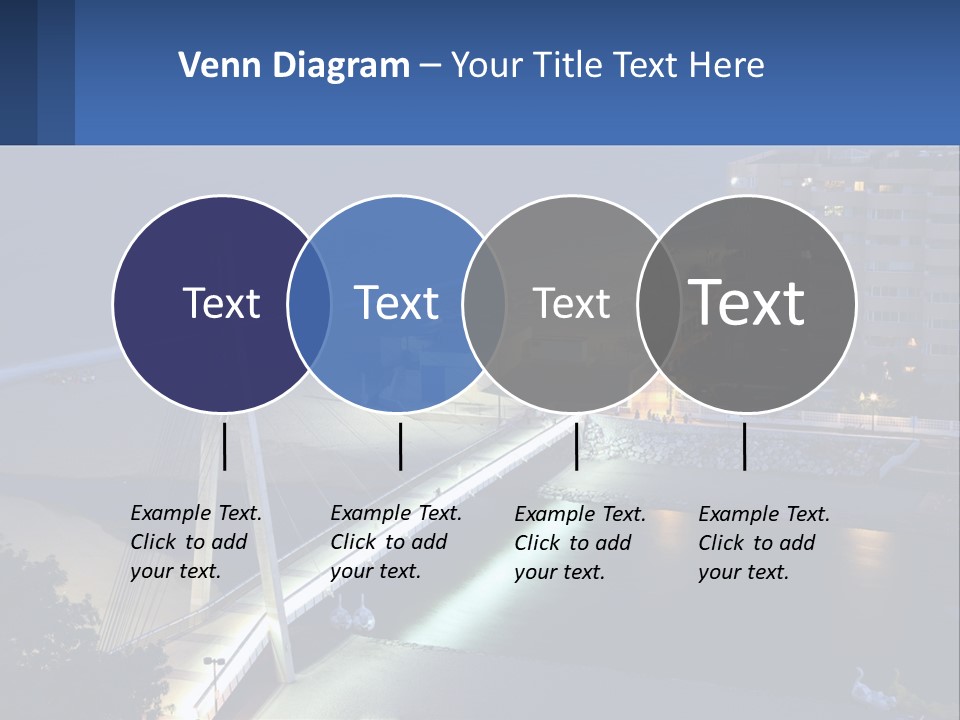 Venn Diagram – Your Title Text Here

Text

Text

Text

Text

Example Text. Click to add your text.

Example Text. Click to add your text.

Example Text. Click to add your text.

Example Text. Click to add your text.